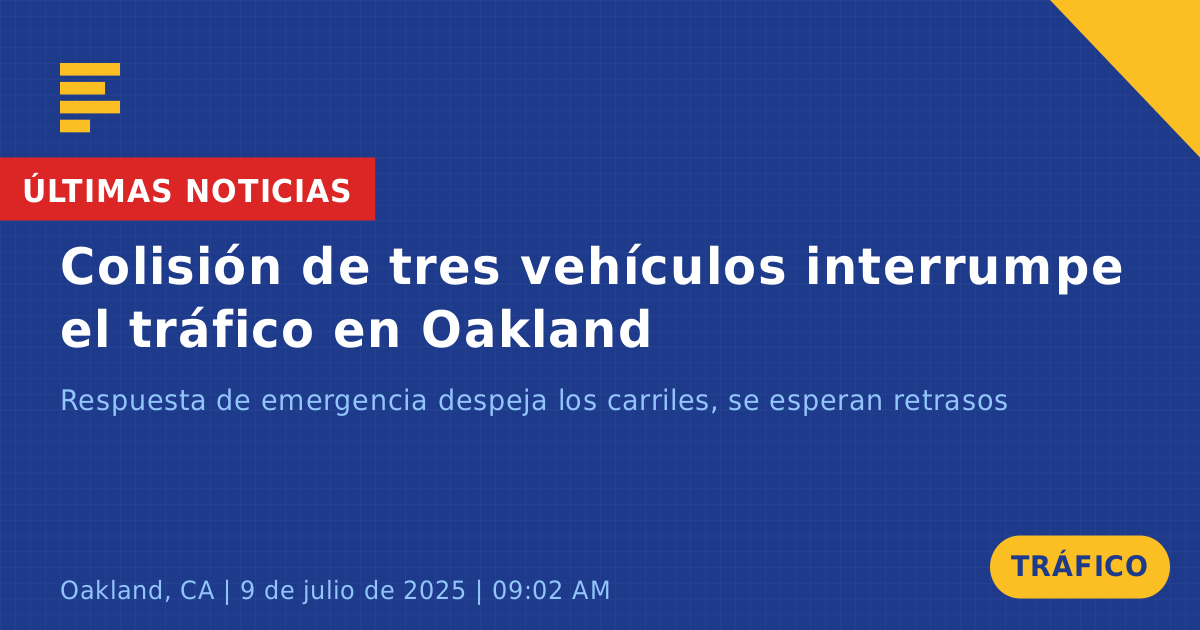 ÚLTIMAS NOTICIAS

Colisión de tres vehículos interrumpe el tráfico en Oakland

Respuesta de emergencia despeja los carriles, se esperan retrasos

Oakland, CA | 9 de julio de 2025 | 09:02 AM

TRÁFICO